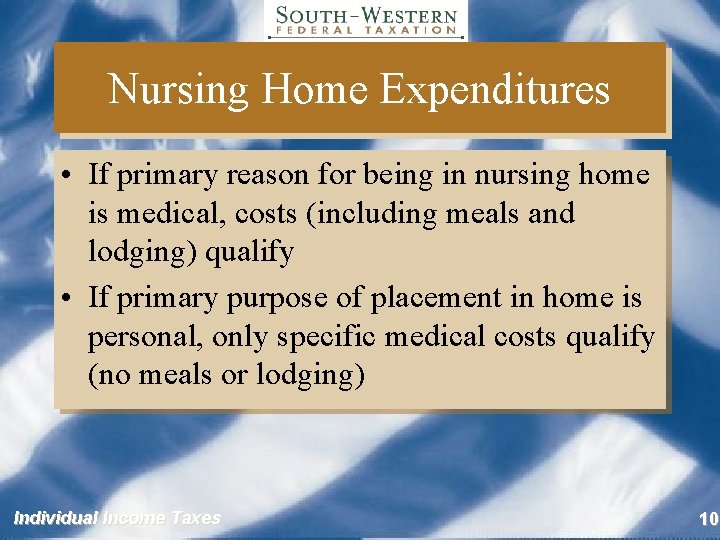 SOUTH-WESTERN
FEDERAL TAXATION

Nursing Home Expenditures

• If primary reason for being in nursing home is medical, costs (including meals and lodging) qualify

• If primary purpose of placement in home is personal, only specific medical costs qualify (no meals or lodging)

Individual Income Taxes

10